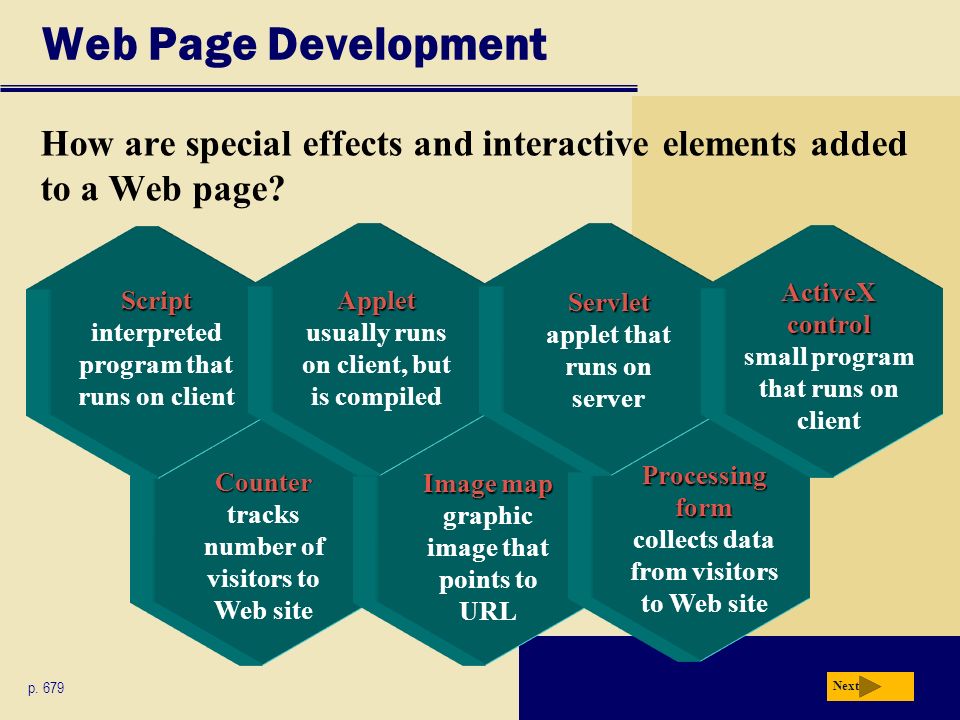 Web Page Development

How are special effects and interactive elements added to a Web page?

Script
interpreted program that runs on client

Applet
usually runs on client, but is compiled

Servlet
applet that runs on server

ActiveX control
small program that runs on client

Counter
tracks number of visitors to Web site

Image map
graphic image that points to URL

Processing form
collects data from visitors to Web site

p. 679

Next